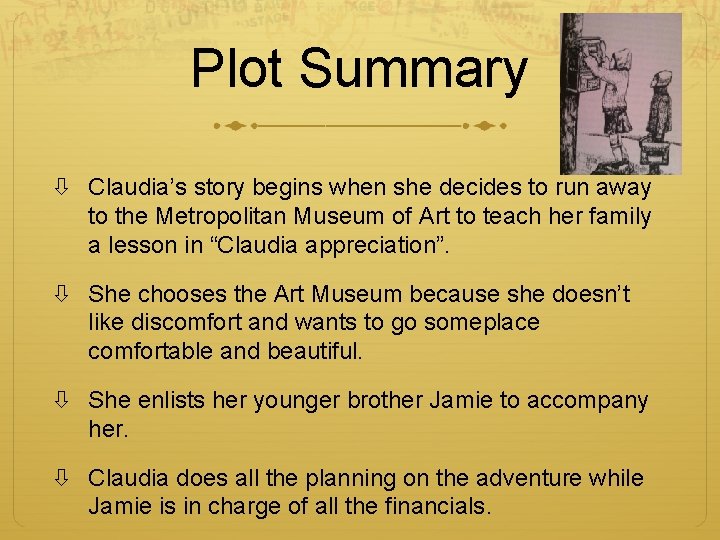 Plot Summary

⇩ Claudia's story begins when she decides to run away to the Metropolitan Museum of Art to teach her family a lesson in "Claudia appreciation".

⇩ She chooses the Art Museum because she doesn't like discomfort and wants to go someplace comfortable and beautiful.

⇩ She enlists her younger brother Jamie to accompany her.

⇩ Claudia does all the planning on the adventure while Jamie is in charge of all the financials.